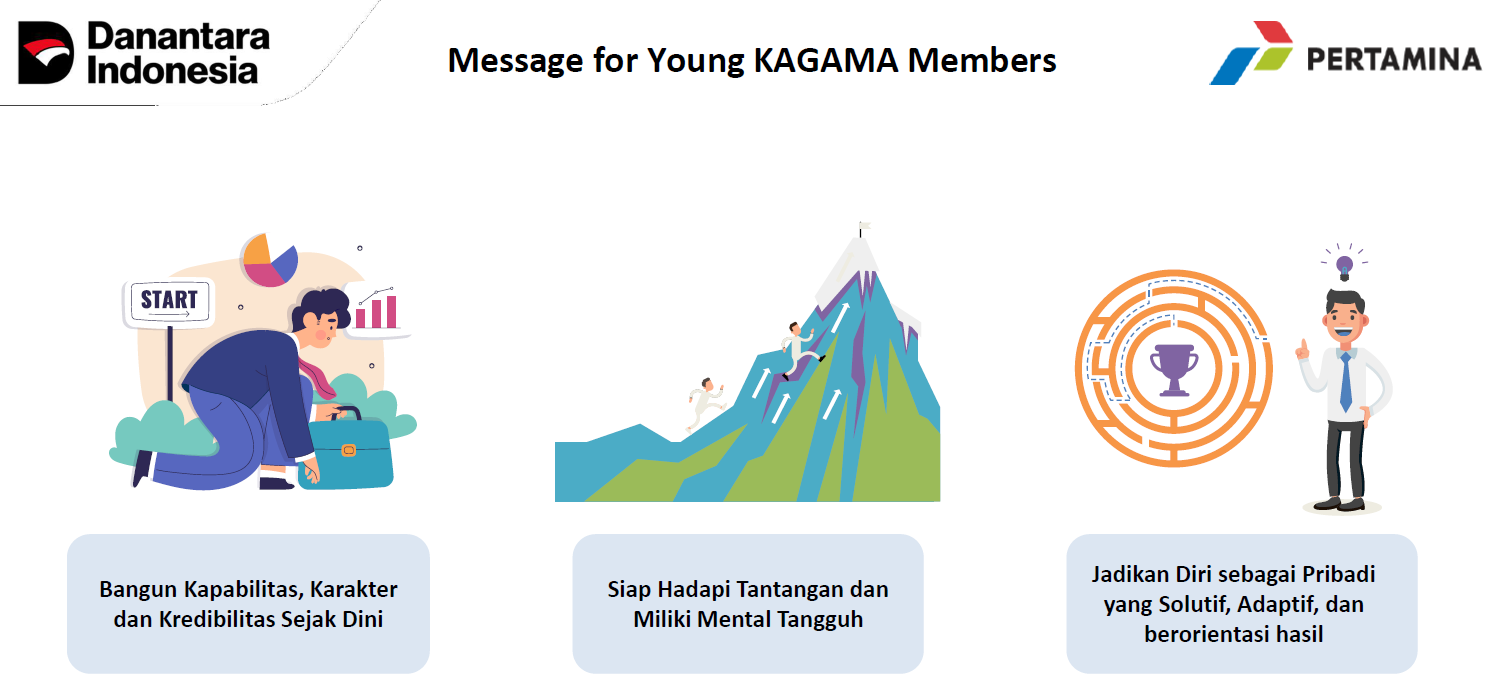 Danantara Indonesia

Message for Young KAGAMA Members

PERTAMINA

START

Bangun Kapabilitas, Karakter dan Kredibilitas Sejak Dini

Siap Hadapi Tantangan dan Miliki Mental Tangguh

Jadikan Diri sebagai Pribadi yang Solutif, Adaptif, dan berorientasi hasil